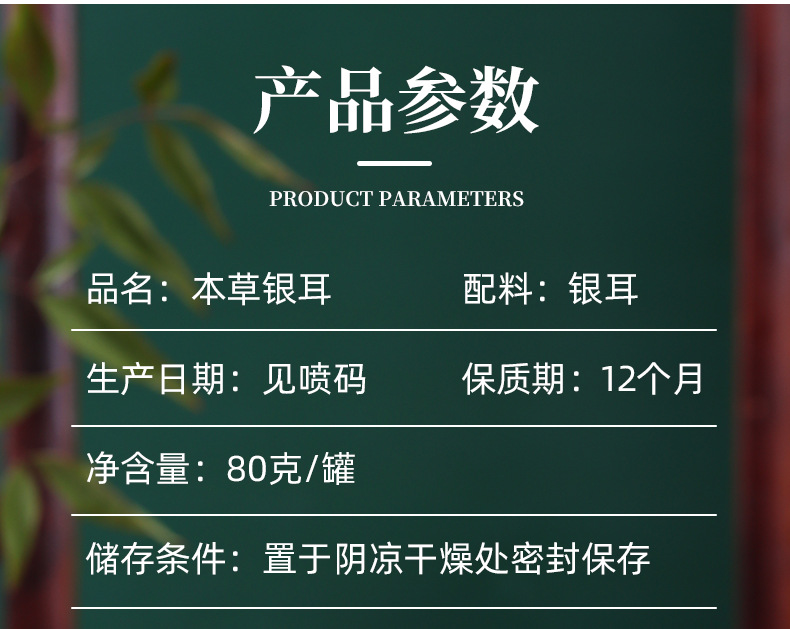 产品参数

PRODUCT PARAMETERS

品名：本草银耳

配料：银耳

生产日期：见喷码

保质期：12个月

净含量：80克/罐

储存条件：置于阴凉干燥处密封保存